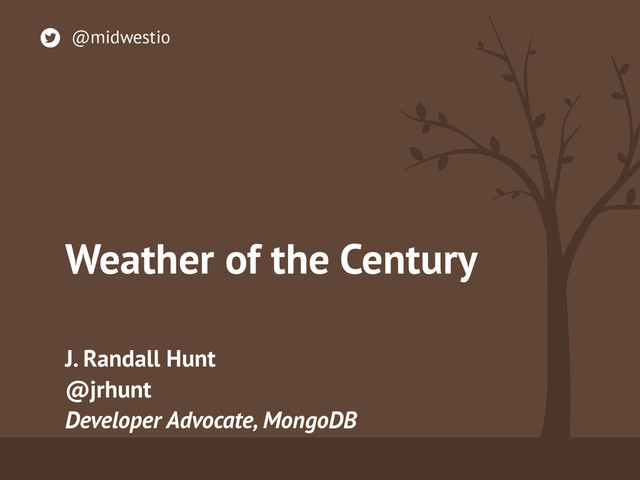 @midwestio

Weather of the Century

J. Randall Hunt
@jrhunt
Developer Advocate, MongoDB